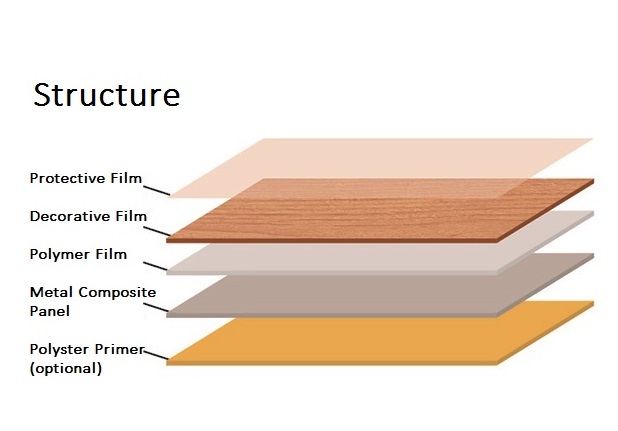 Structure

Protective Film

Decorative Film

Polymer Film

Metal Composite Panel

Polyster Primer (optional)